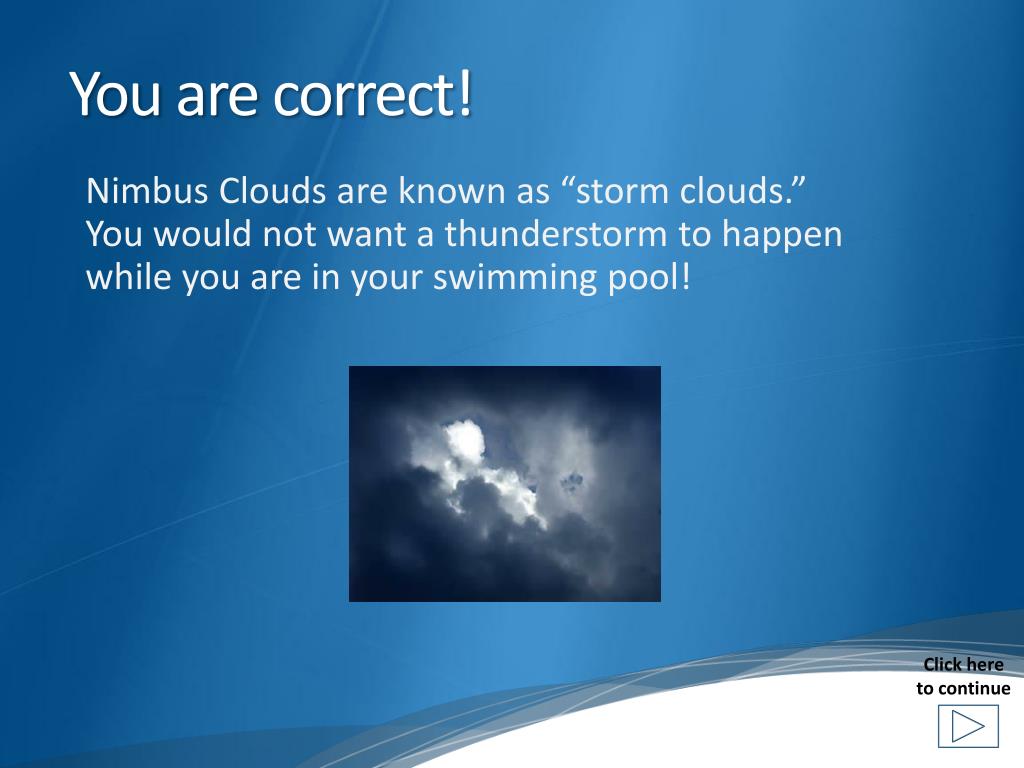 You are correct!

Nimbus Clouds are known as “storm clouds.” You would not want a thunderstorm to happen while you are in your swimming pool!

Click here to continue